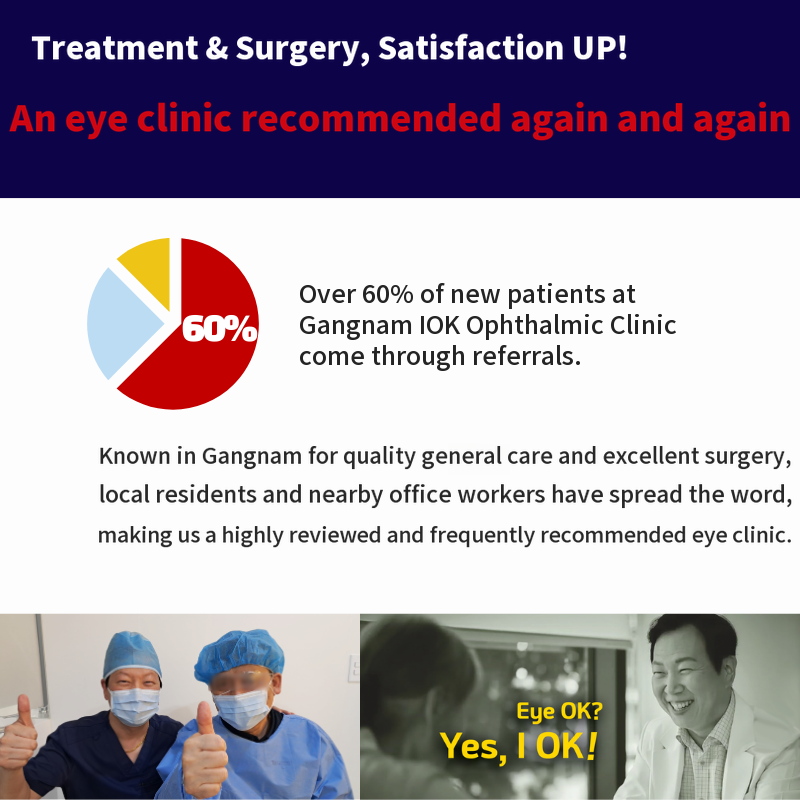 Treatment & Surgery, Satisfaction UP!

An eye clinic recommended again and again

60%

Over 60% of new patients at Gangnam IOK Ophthalmic Clinic come through referrals.

Known in Gangnam for quality general care and excellent surgery, local residents and nearby office workers have spread the word, making us a highly reviewed and frequently recommended eye clinic.

Eye OK?
Yes, I OK!